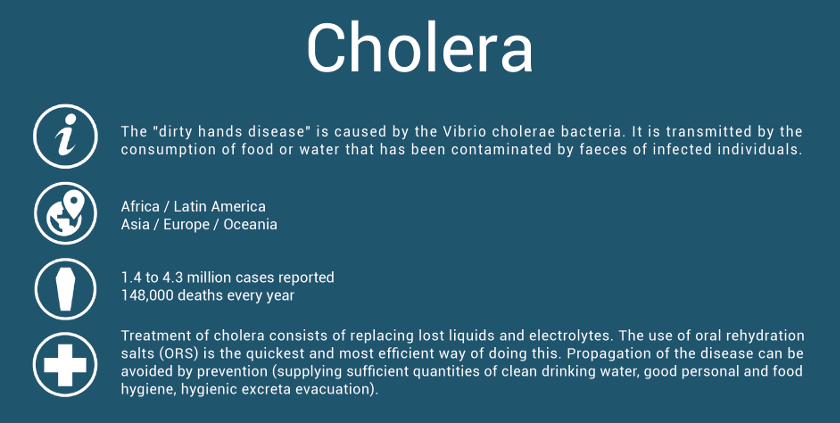 Cholera

The "dirty hands disease" is caused by the Vibrio cholerae bacteria. It is transmitted by the consumption of food or water that has been contaminated by faeces of infected individuals.

Africa / Latin America
Asia / Europe / Oceania

1.4 to 4.3 million cases reported
148,000 deaths every year

Treatment of cholera consists of replacing lost liquids and electrolytes. The use of oral rehydration salts (ORS) is the quickest and most efficient way of doing this. Propagation of the disease can be avoided by prevention (supplying sufficient quantities of clean drinking water, good personal and food hygiene, hygienic excreta evacuation).